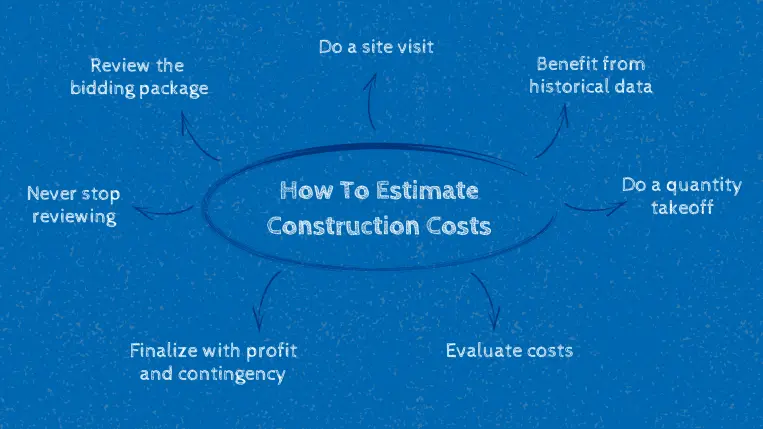 How To Estimate Construction Costs

Review the bidding package

Do a site visit

Benefit from historical data

Do a quantity takeoff

Evaluate costs

Finalize with profit and contingency

Never stop reviewing